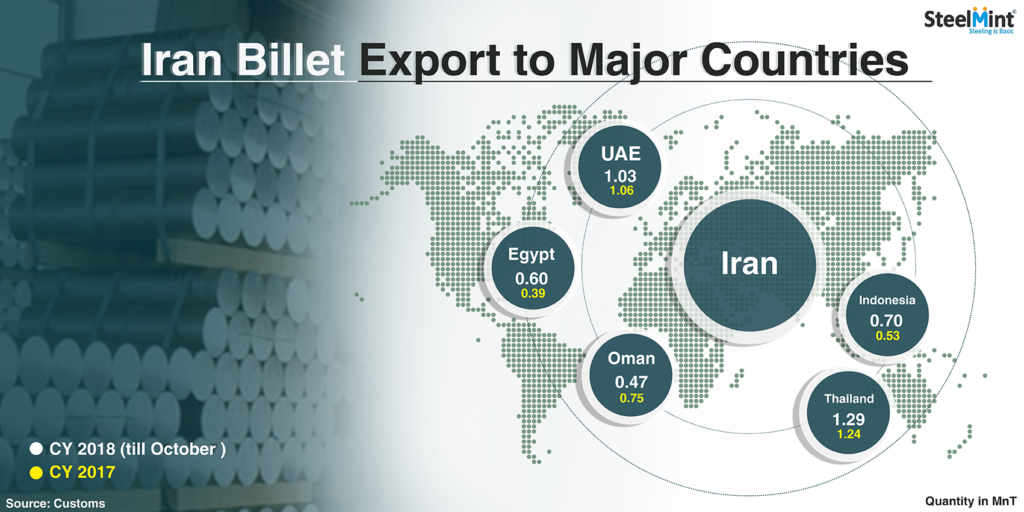 SteelMint®
Steeling is Basic

Iran Billet Export to Major Countries

UAE
1.03
1.06

Egypt
0.60
0.39

Iran

Indonesia
0.70
0.53

Oman
0.47
0.75

Thailand
1.29
1.24

CY 2018 (till October )
CY 2017

Source: Customs

Quantity in MnT